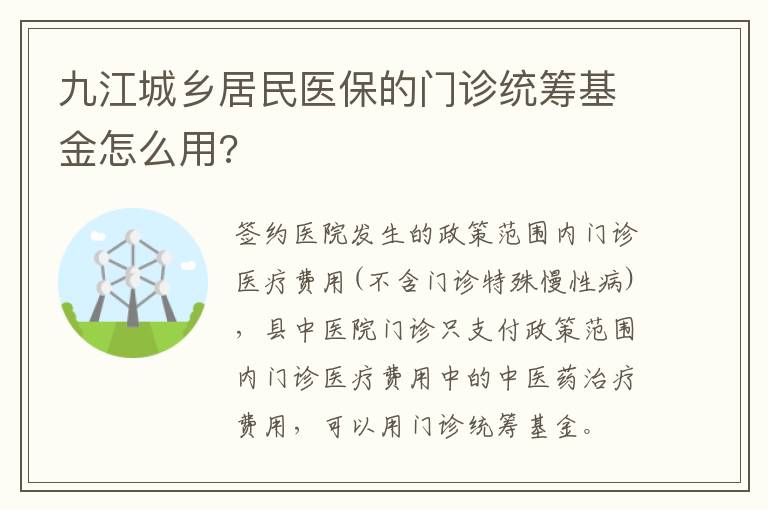 九江城乡居民医保的门诊统筹基金怎么用?

签约医院发生的政策范围内门诊医疗费用(不含门诊特殊慢性病),县中医院门诊只支付政策范围内门诊医疗费用中的中医药治疗费用,可以用门诊统筹基金。